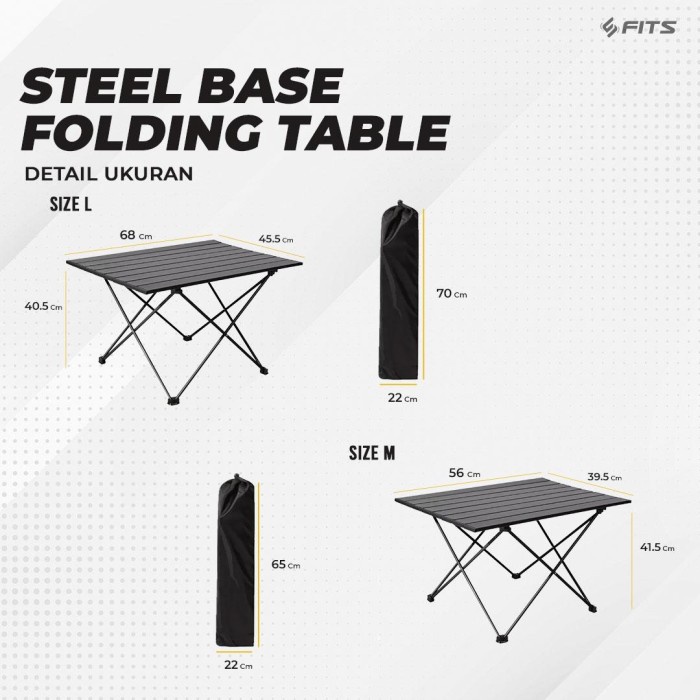 FITS

STEEL BASE FOLDING TABLE

DETAIL UKURAN

SIZE L

68 Cm

45.5 Cm

40.5 Cm

70 Cm

22 Cm

SIZE M

56 Cm

39.5 Cm

41.5 Cm

65 Cm

22 Cm